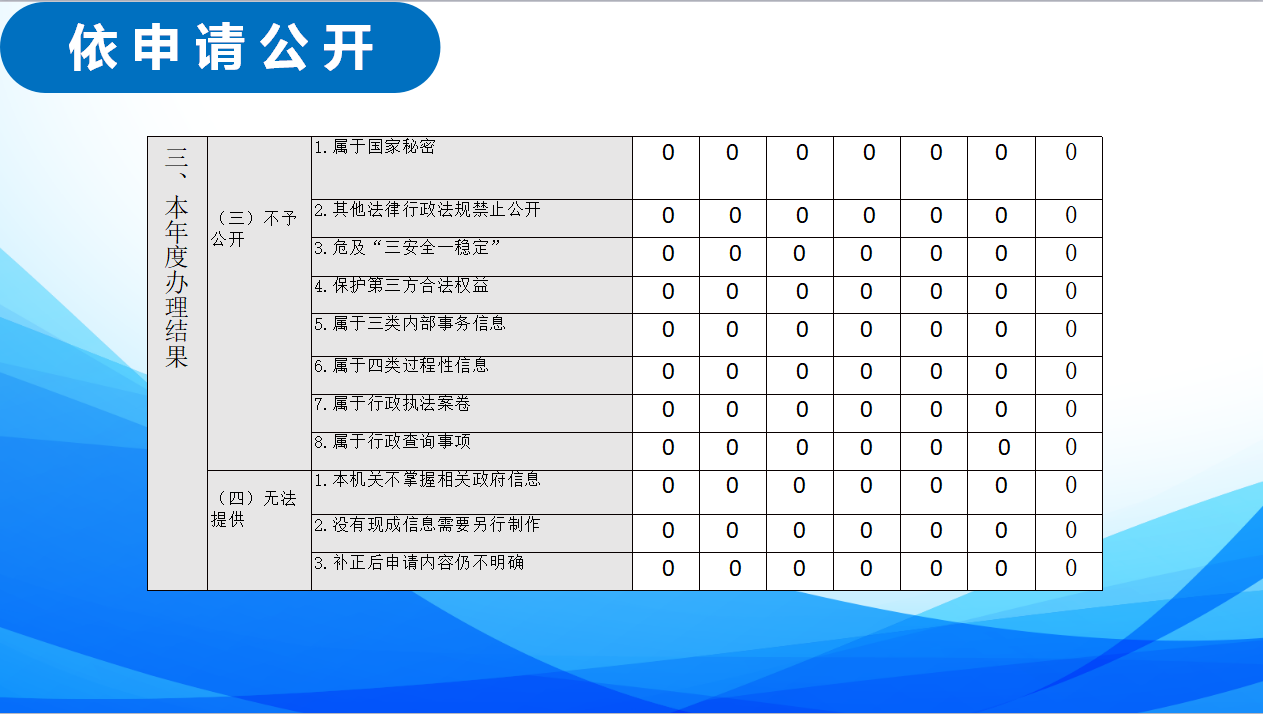 依申请公开

| 三、本年度办理结果 | （三）不予公开 | 1.属于国家秘密 | 0 | 0 | 0 | 0 | 0 | 0 | 0 |
|---|---|---|---|---|---|---|---|---|---|
| | | 2.其他法律行政法规禁止公开 | 0 | 0 | 0 | 0 | 0 | 0 | 0 |
| | | 3.危及“三安全一稳定” | 0 | 0 | 0 | 0 | 0 | 0 | 0 |
| | | 4.保护第三方合法权益 | 0 | 0 | 0 | 0 | 0 | 0 | 0 |
| | | 5.属于三类内部事务信息 | 0 | 0 | 0 | 0 | 0 | 0 | 0 |
| | | 6.属于四类过程性信息 | 0 | 0 | 0 | 0 | 0 | 0 | 0 |
| | | 7.属于行政执法案卷 | 0 | 0 | 0 | 0 | 0 | 0 | 0 |
| | | 8.属于行政查询事项 | 0 | 0 | 0 | 0 | 0 | 0 | 0 |
| | （四）无法提供 | 1.本机关不掌握相关政府信息 | 0 | 0 | 0 | 0 | 0 | 0 | 0 |
| | | 2.没有现成信息需要另行制作 | 0 | 0 | 0 | 0 | 0 | 0 | 0 |
| | | 3.补正后申请内容仍不明确 | 0 | 0 | 0 | 0 | 0 | 0 | 0 |